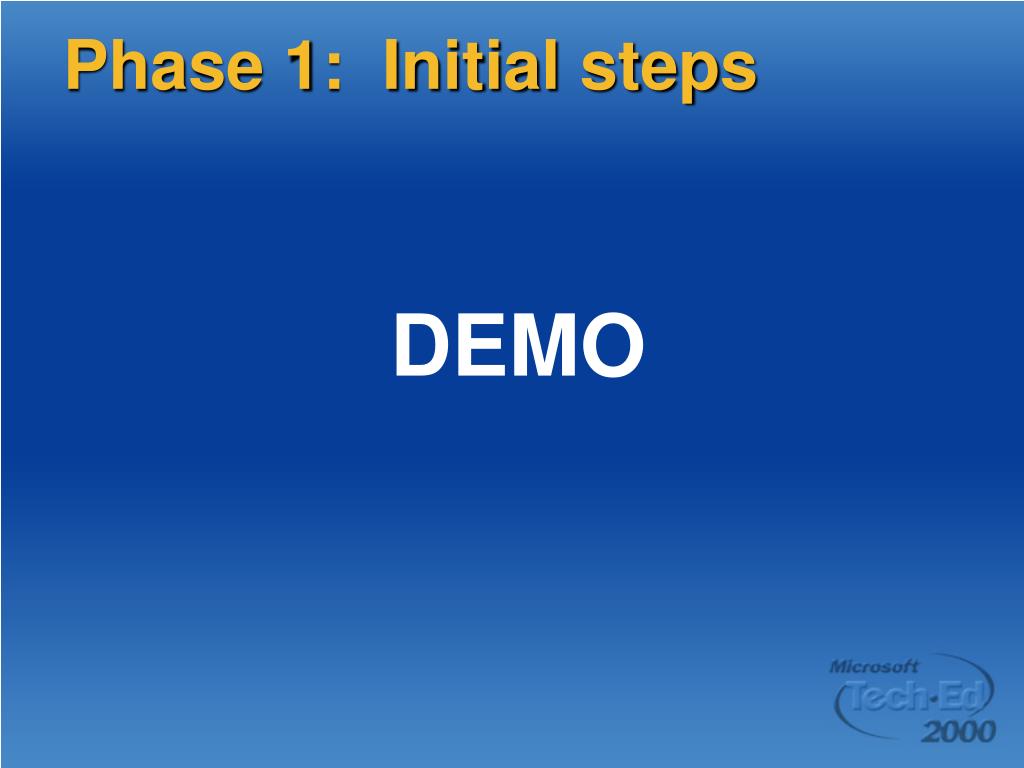 Phase 1: Initial steps

DEMO

Microsoft
Tech·Ed
2000